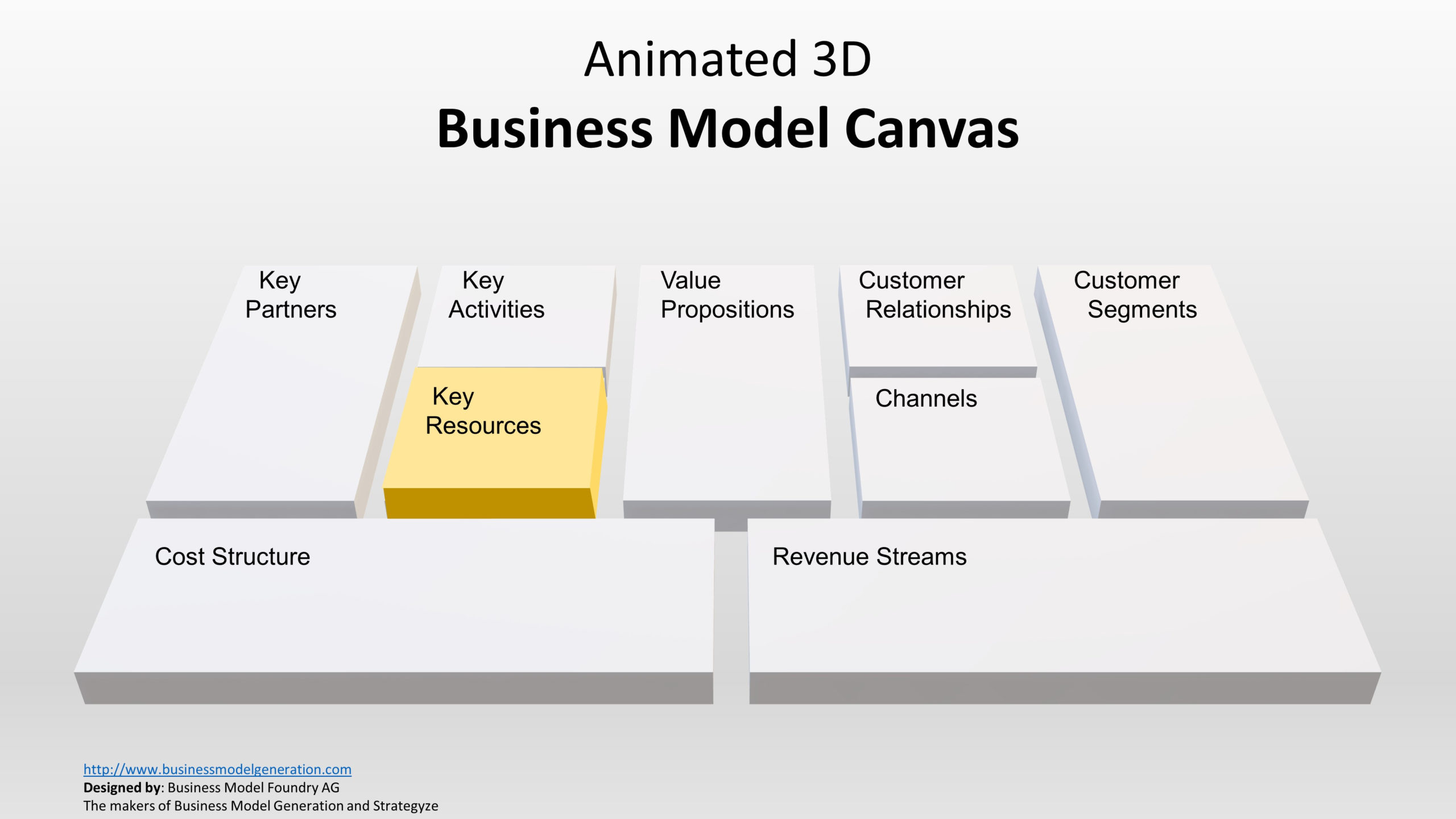 Animated 3D
Business Model Canvas

Key Partners

Key Activities

Key Resources

Value Propositions

Customer Relationships

Channels

Customer Segments

Cost Structure

Revenue Streams

http://www.businessmodelgeneration.com
Designed by: Business Model Foundry AG
The makers of Business Model Generation and Strategyze